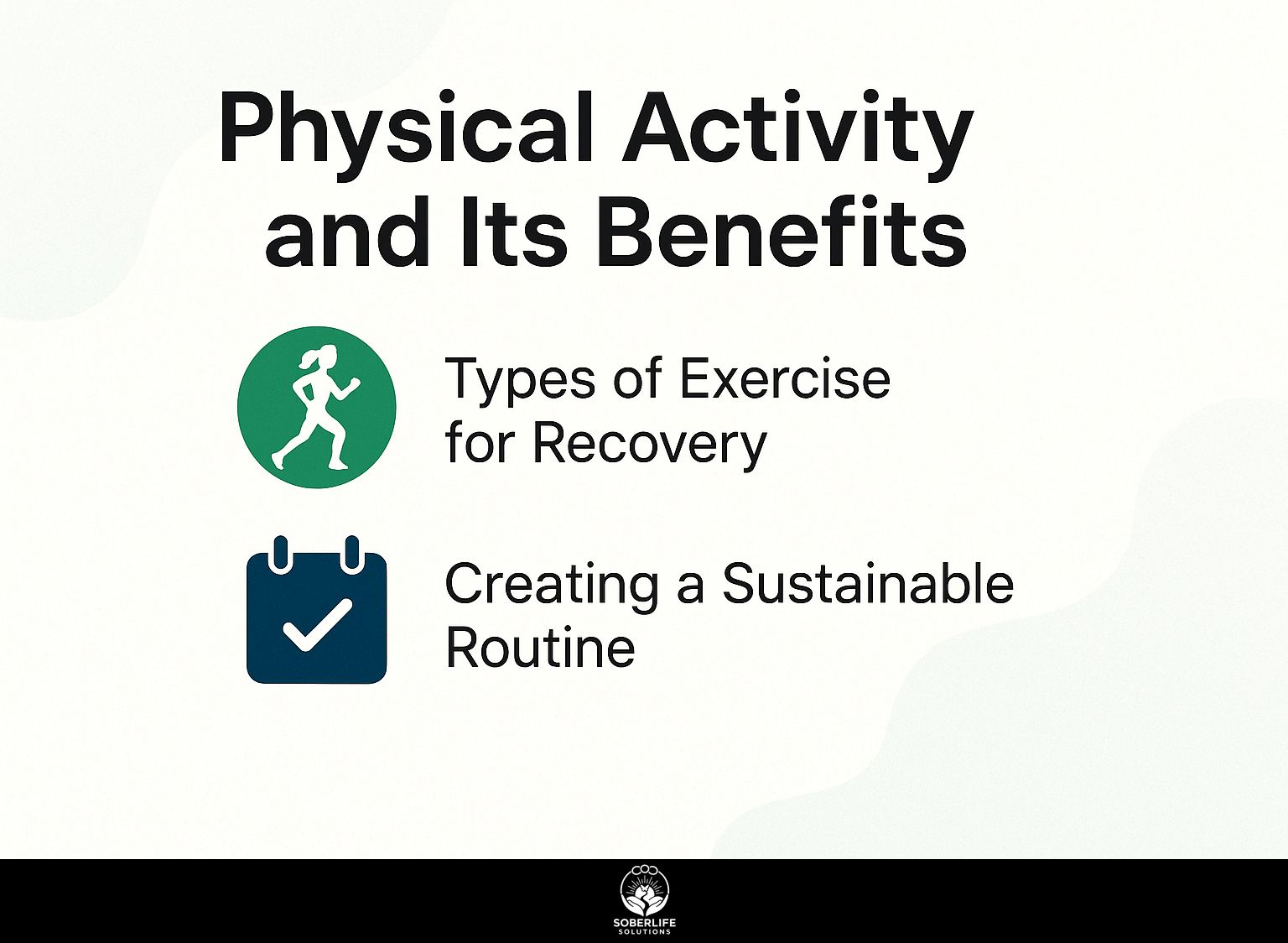 Physical Activity and Its Benefits

Types of Exercise for Recovery

Creating a Sustainable Routine

SOBERLIFE SOLUTIONS